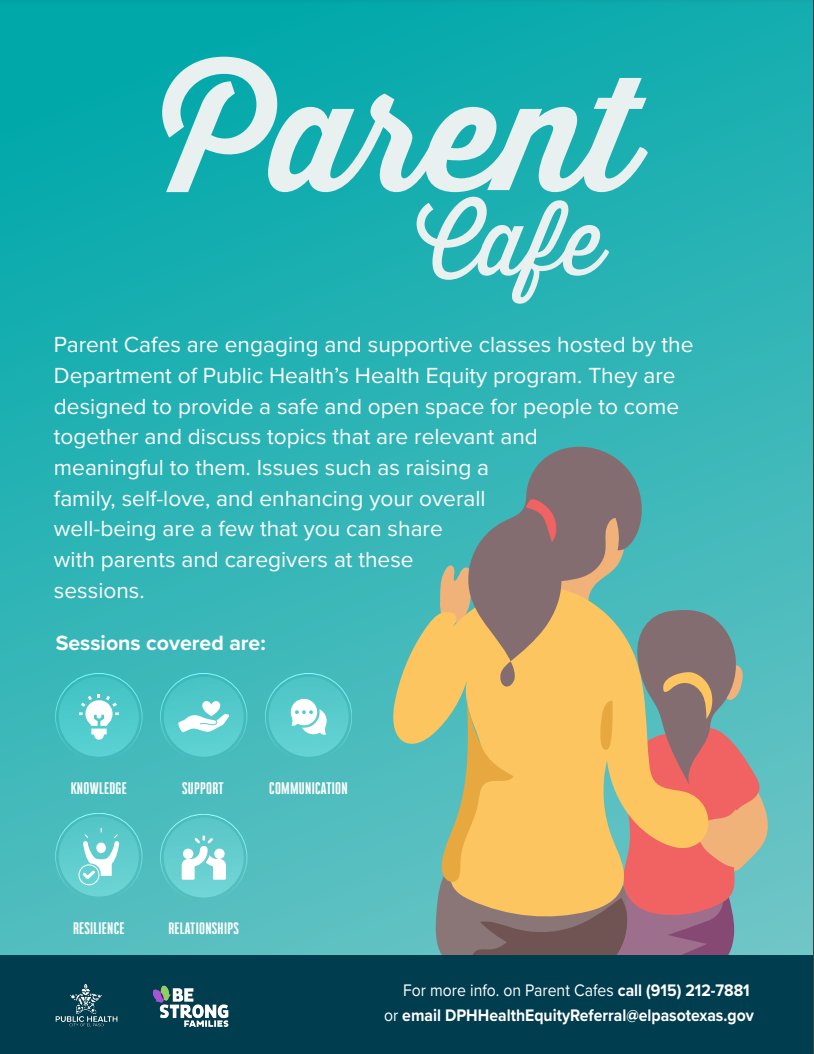 Parent Cafe

Parent Cafes are engaging and supportive classes hosted by the Department of Public Health's Health Equity program. They are designed to provide a safe and open space for people to come together and discuss topics that are relevant and meaningful to them. Issues such as raising a family, self-love, and enhancing your overall well-being are a few that you can share with parents and caregivers at these sessions.

Sessions covered are:

KNOWLEDGE
SUPPORT
COMMUNICATION
RESILIENCE
RELATIONSHIPS

PUBLIC HEALTH
CITY OF EL PASO

BE STRONG FAMILIES

For more info. on Parent Cafes call (915) 212-7881 or email DPHHealthEquityReferral@elpasotexas.gov